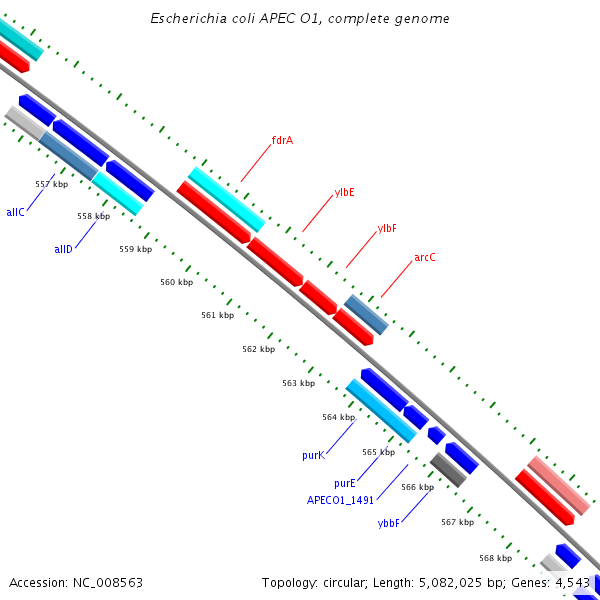 Escherichia coli APEC O1, complete genome

fdrA

ylbE

ylbF

arcC

557 kbp

allC

558 kbp

allD

559 kbp

560 kbp

561 kbp

562 kbp

563 kbp

564 kbp

purK

565 kbp

purE

APECO1_1491

566 kbp

ybbF

567 kbp

568 kbp

Accession: NC_008563

Topology: circular; Length: 5,082,025 bp; Genes: 4,543